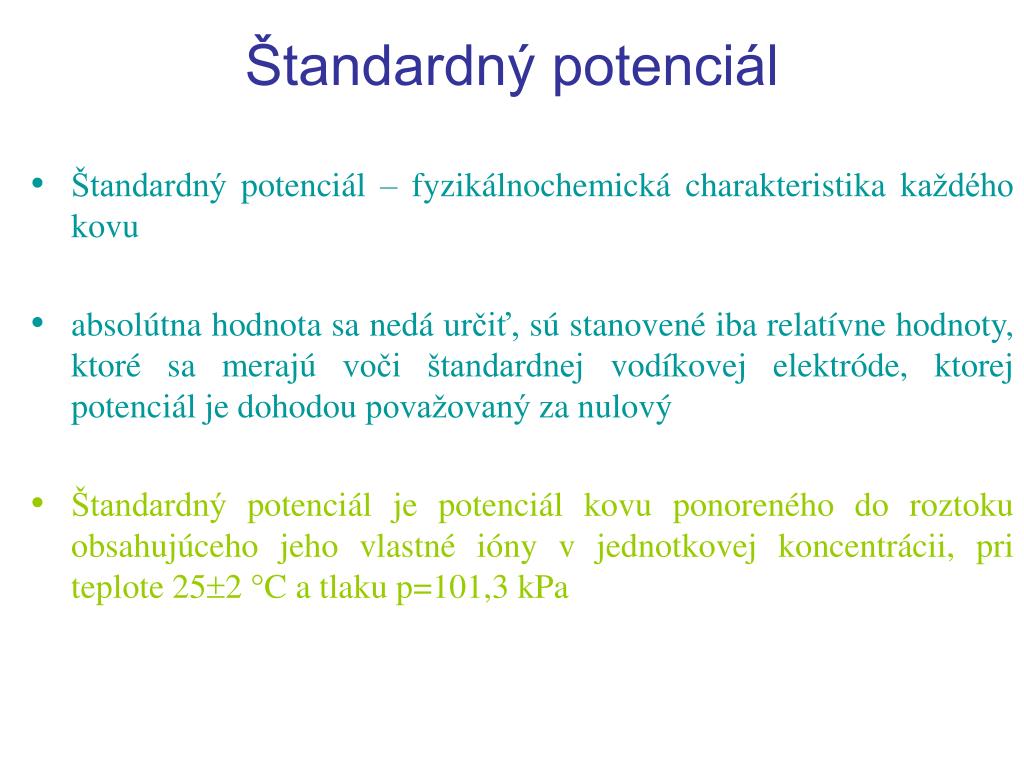 Štandardný potenciál

• Štandardný potenciál – fyzikálnochemická charakteristika každého kovu

• absolútna hodnota sa nedá určiť, sú stanovené iba relatívne hodnoty, ktoré sa merajú voči štandardnej vodíkovej elektróde, ktorej potenciál je dohodou považovaný za nulový

• Štandardný potenciál je potenciál kovu ponoreného do roztoku obsahujúceho jeho vlastné ióny v jednotkovej koncentrácii, pri teplote 25±2 °C a tlaku p=101,3 kPa